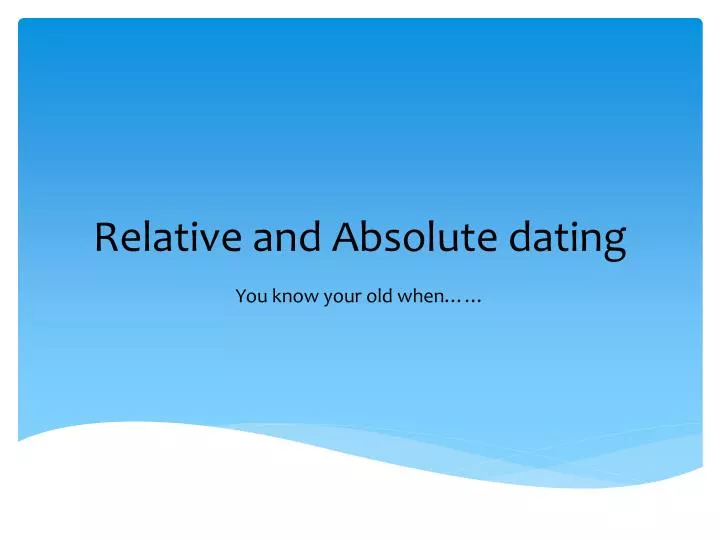 Relative and Absolute dating

You know your old when……